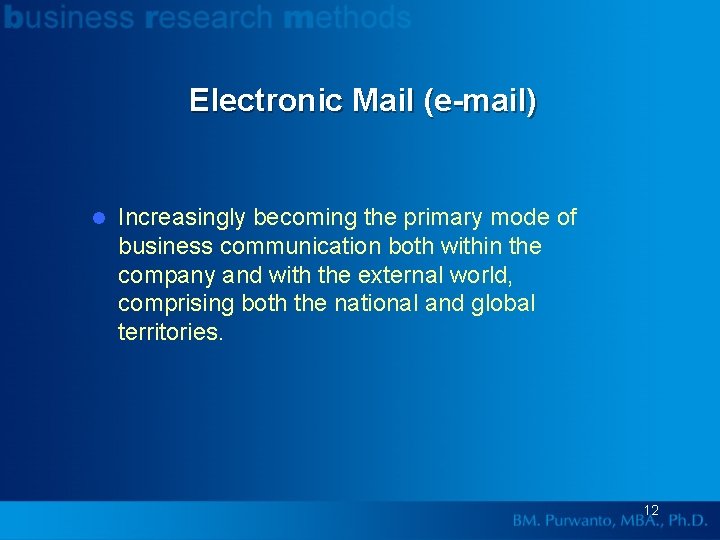 business research methods

Electronic Mail (e-mail)

Increasingly becoming the primary mode of business communication both within the company and with the external world, comprising both the national and global territories.

12

BM. Purwanto, MBA., Ph.D.